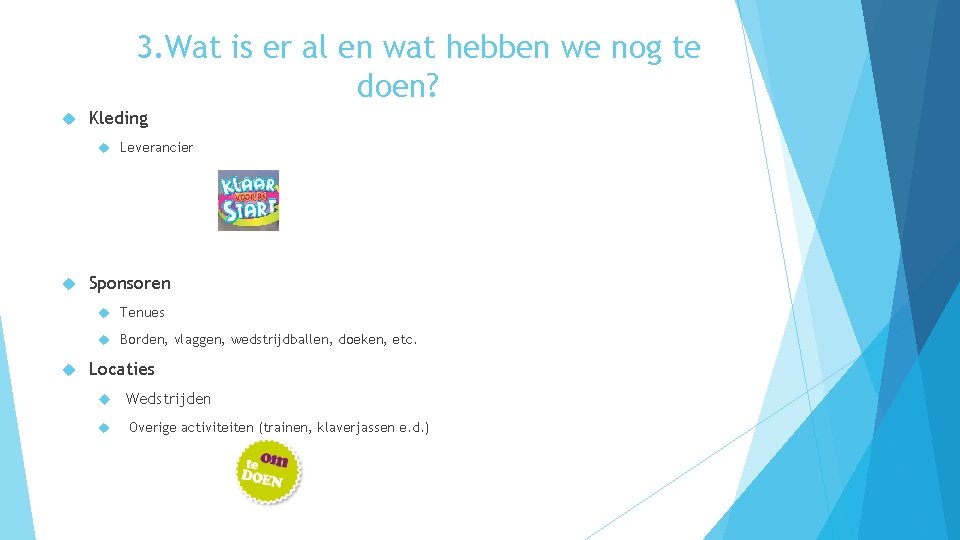 3.Wat is er al en wat hebben we nog te doen?

Kleding

Leverancier

KLAAR VOOR DE START

Sponsoren

Tenues

Borden, vlaggen, wedstrijdballen, doeken, etc.

Locaties

Wedstrijden

Overige activiteiten (trainen, klaverjassen e.d.)

om te DOEN